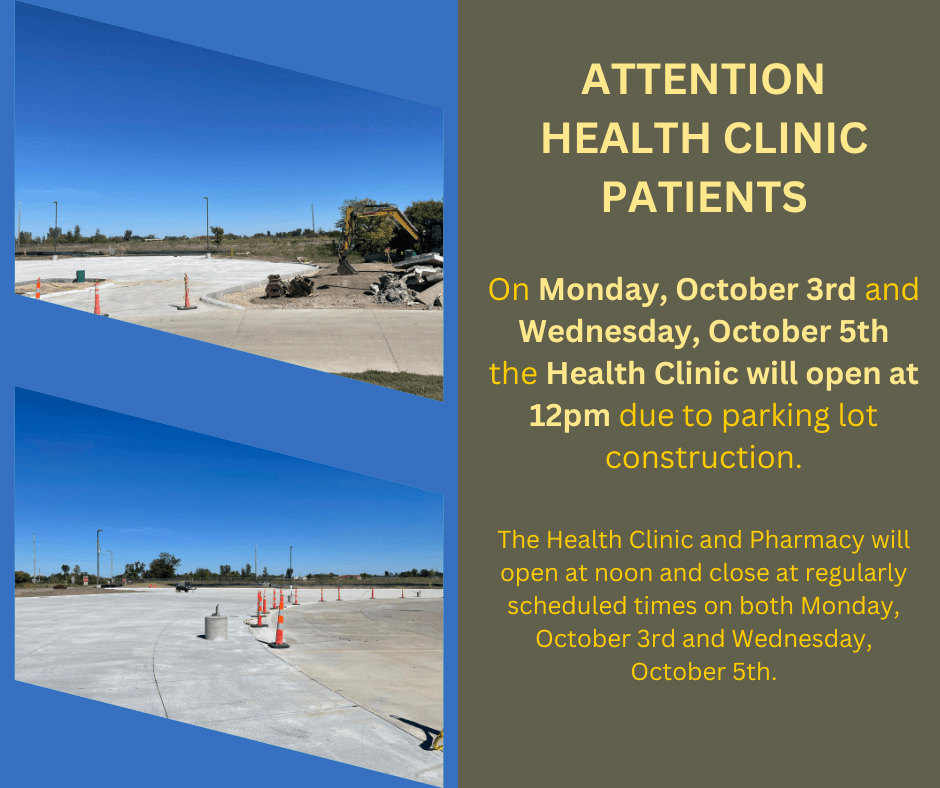 ATTENTION HEALTH CLINIC PATIENTS

On Monday, October 3rd and Wednesday, October 5th the Health Clinic will open at 12pm due to parking lot construction.

The Health Clinic and Pharmacy will open at noon and close at regularly scheduled times on both Monday, October 3rd and Wednesday, October 5th.